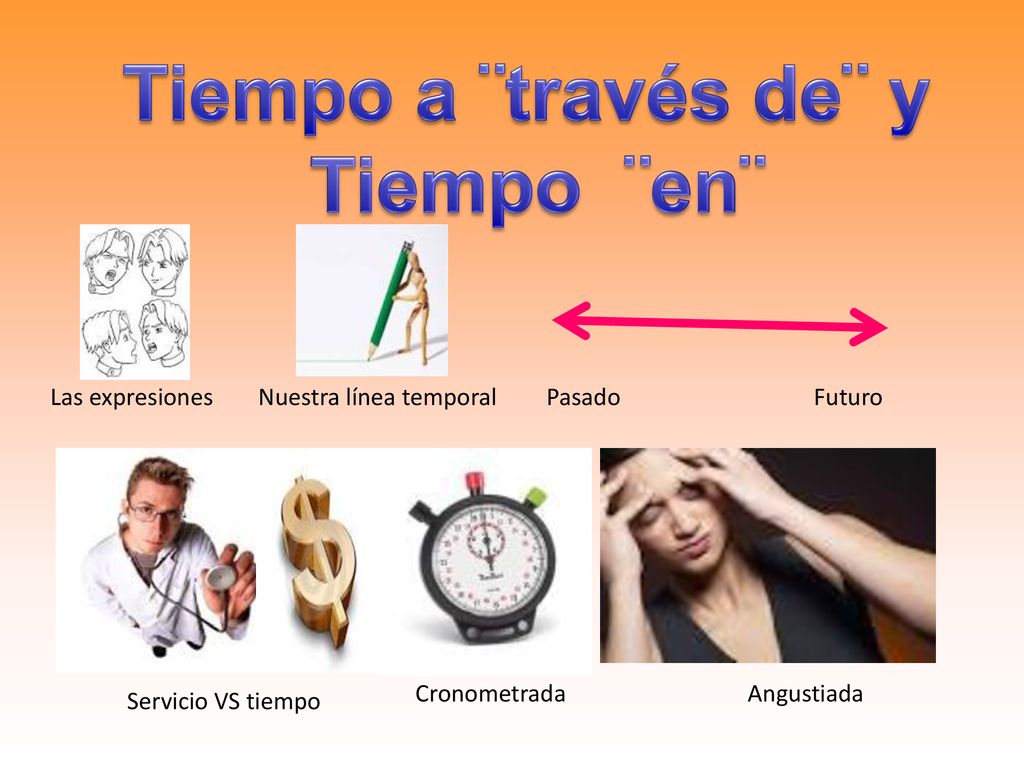 Tiempo a ¨través de¨ y Tiempo ¨en¨

Las expresiones Nuestra línea temporal Pasado Futuro

Servicio VS tiempo Cronometrada Angustiada